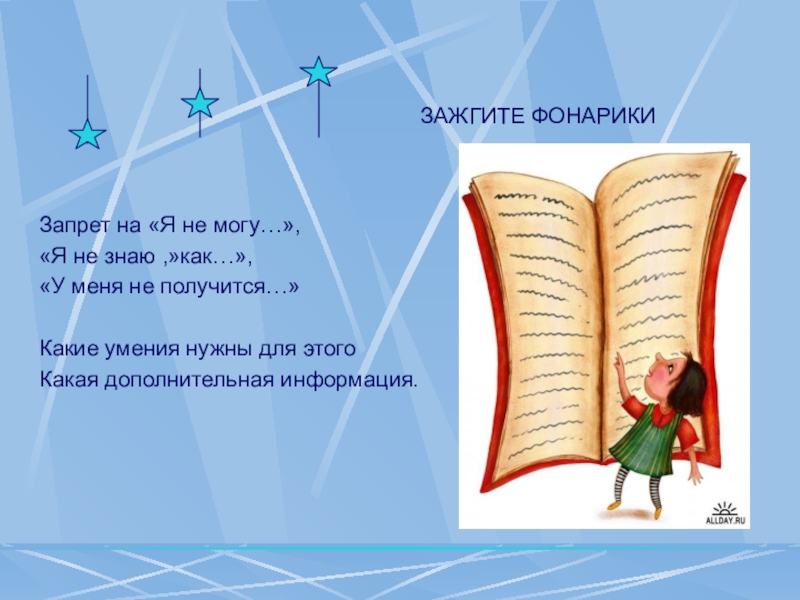 ЗАЖГИТЕ ФОНАРИКИ

Запрет на «Я не могу…»,
«Я не знаю ,»как…»,
«У меня не получится…»

Какие умения нужны для этого
Какая дополнительная информация.

ALLDAY.RU